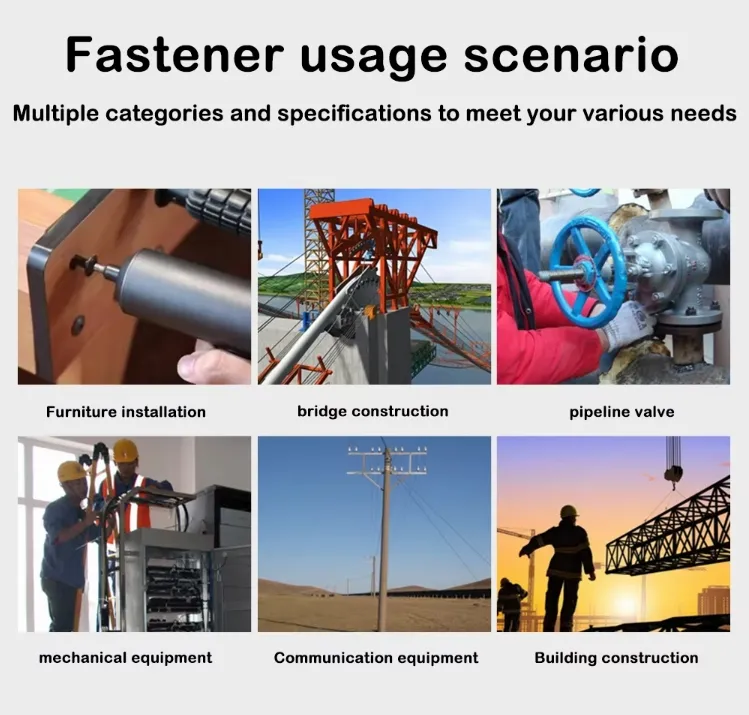 Fastener usage scenario

Multiple categories and specifications to meet your various needs

Furniture installation

bridge construction

pipeline valve

mechanical equipment

Communication equipment

Building construction